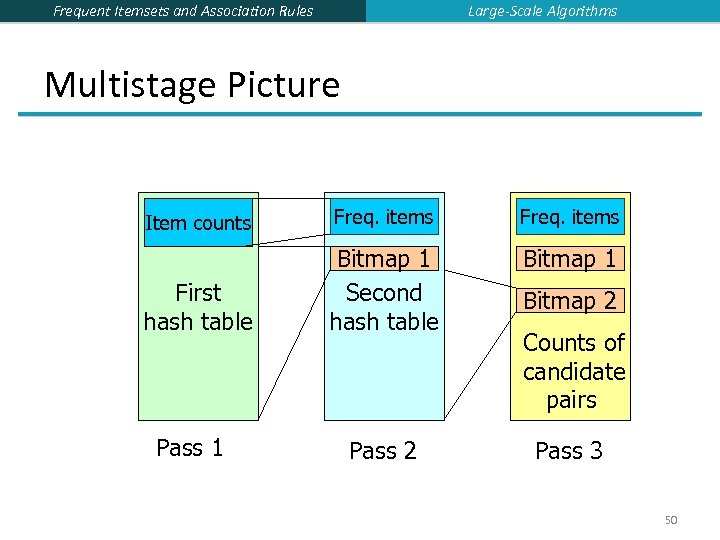 Frequent Itemsets and Association Rules

Large-Scale Algorithms

Multistage Picture

Item counts

First hash table

Pass 1

Freq. items

Bitmap 1

Second hash table

Pass 2

Freq. items

Bitmap 1

Bitmap 2

Counts of candidate pairs

Pass 3

50